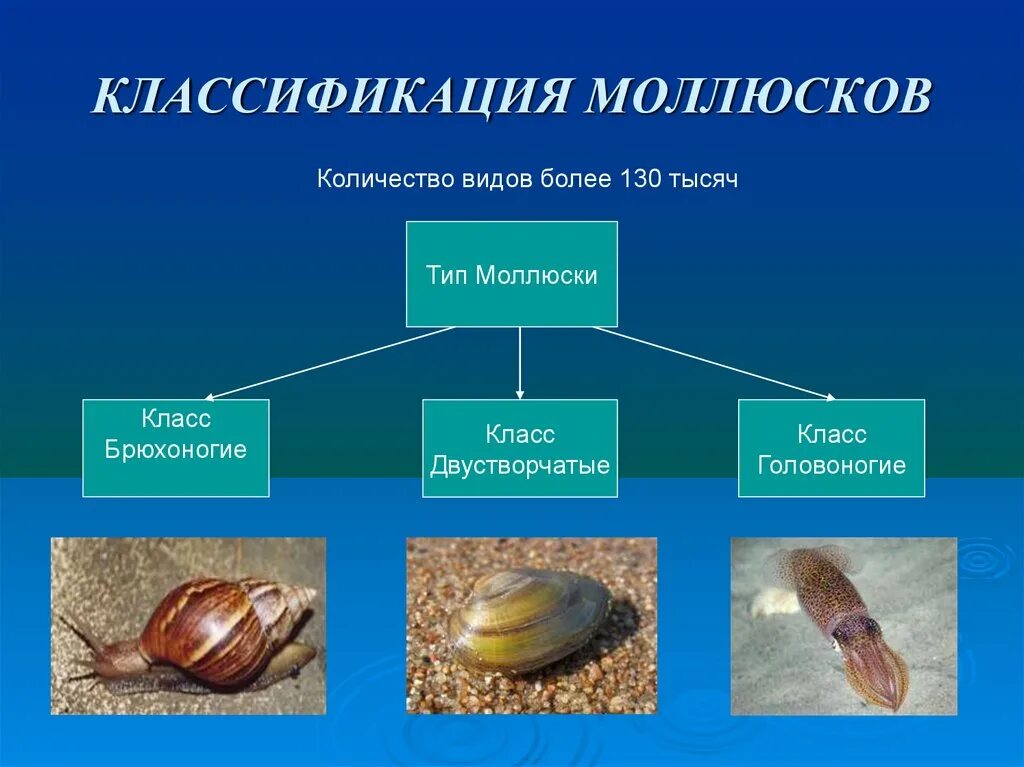 КЛАССИФИКАЦИЯ МОЛЛЮСКОВ

Количество видов более 130 тысяч

Тип Моллюски

Класс Брюхоногие

Класс Двустворчатые

Класс Головоногие